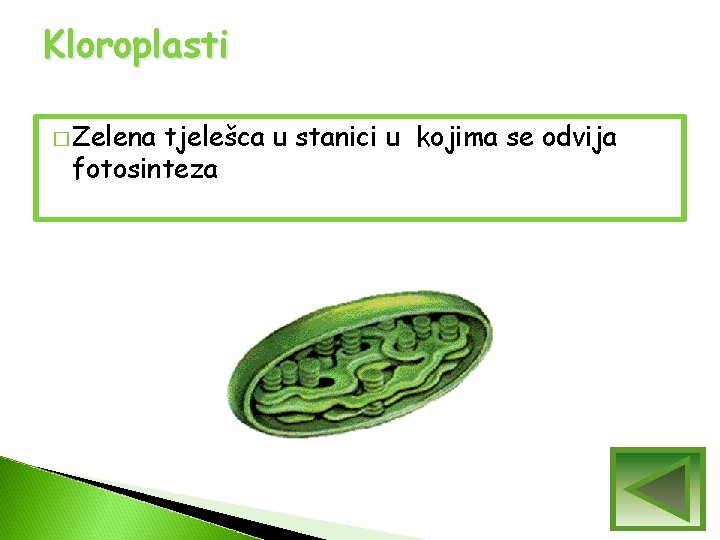 Kloroplasti

□ Zelena tjelešca u stanici u kojima se odvija fotosinteza